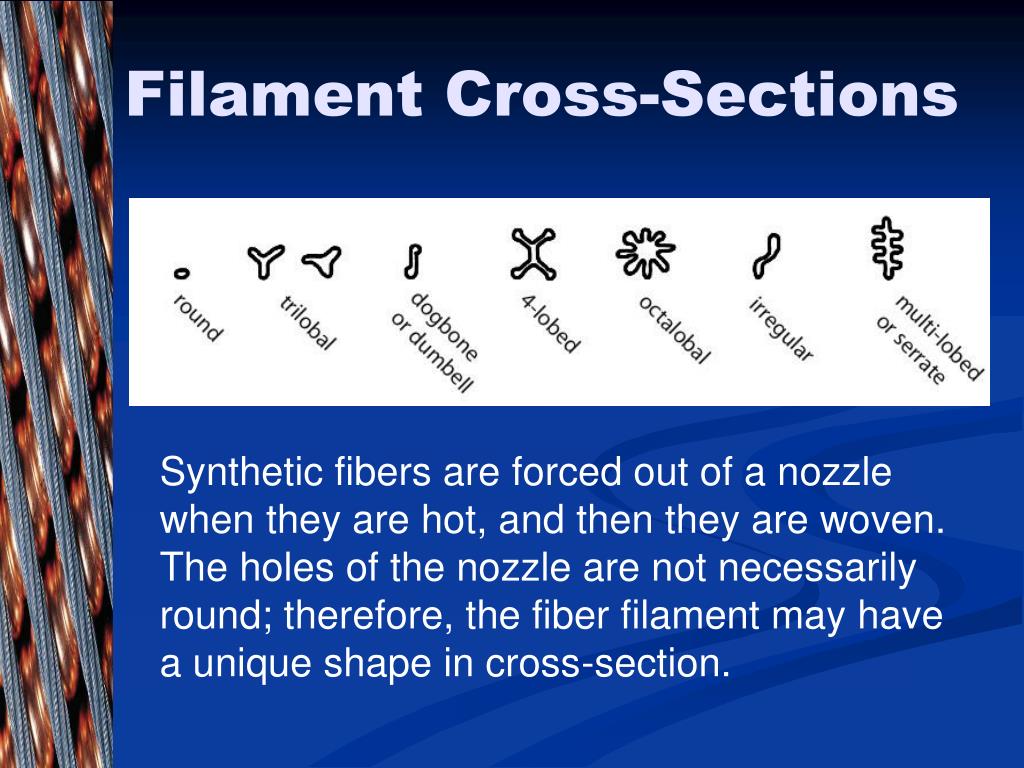 Filament Cross-Sections

round

trilobal

dogbone or dumbell

4-lobed

octalobal

irregular

multi-lobed or serrate

Synthetic fibers are forced out of a nozzle when they are hot, and then they are woven. The holes of the nozzle are not necessarily round; therefore, the fiber filament may have a unique shape in cross-section.